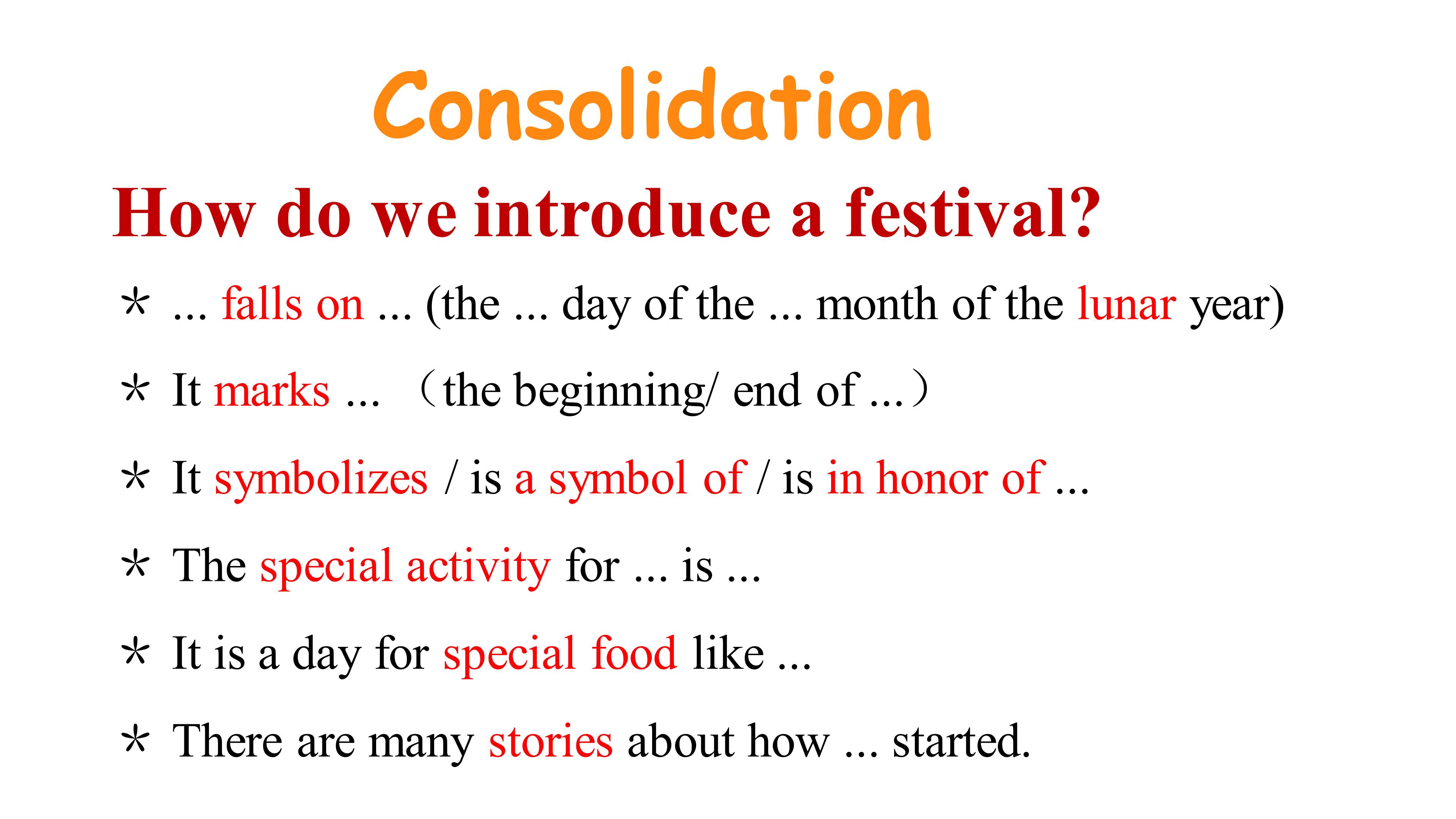 Consolidation

How do we introduce a festival?

* ... falls on ... (the ... day of the ... month of the lunar year)

* It marks ... （the beginning/ end of ...）

* It symbolizes / is a symbol of / is in honor of ...

* The special activity for ... is ...

* It is a day for special food like ...

* There are many stories about how ... started.